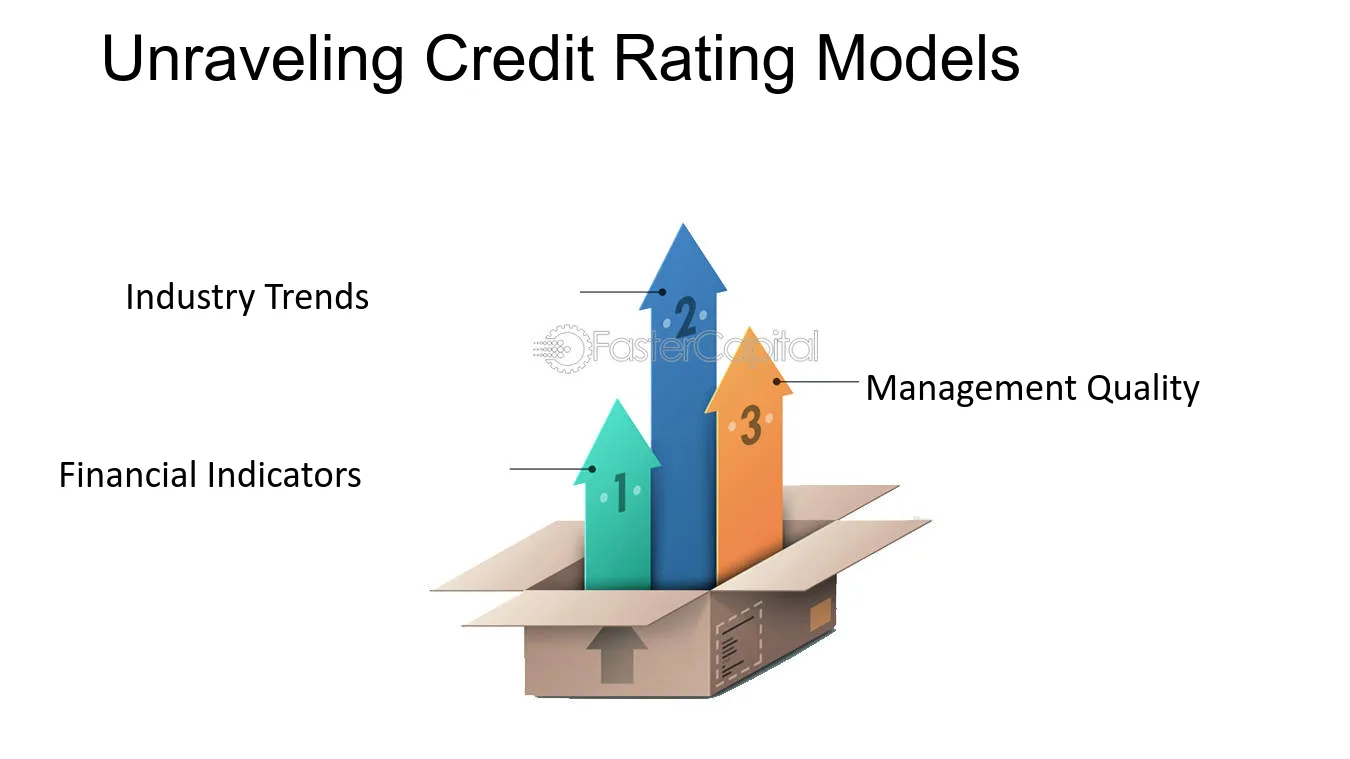 Unraveling Credit Rating Models

Industry Trends

2

Management Quality

3

Financial Indicators

1

FasterCapital